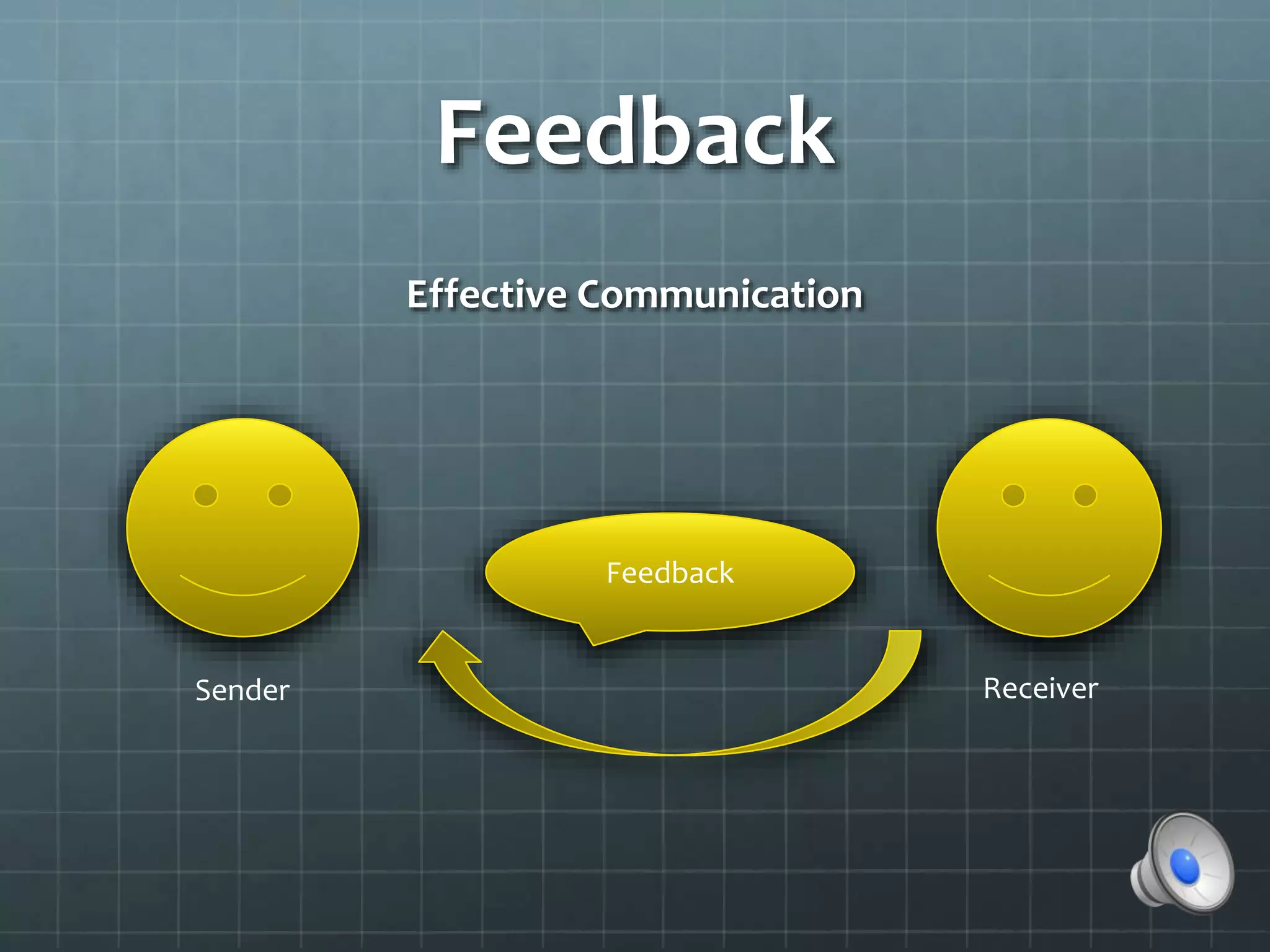 Feedback

Effective Communication

Feedback

Sender

Receiver